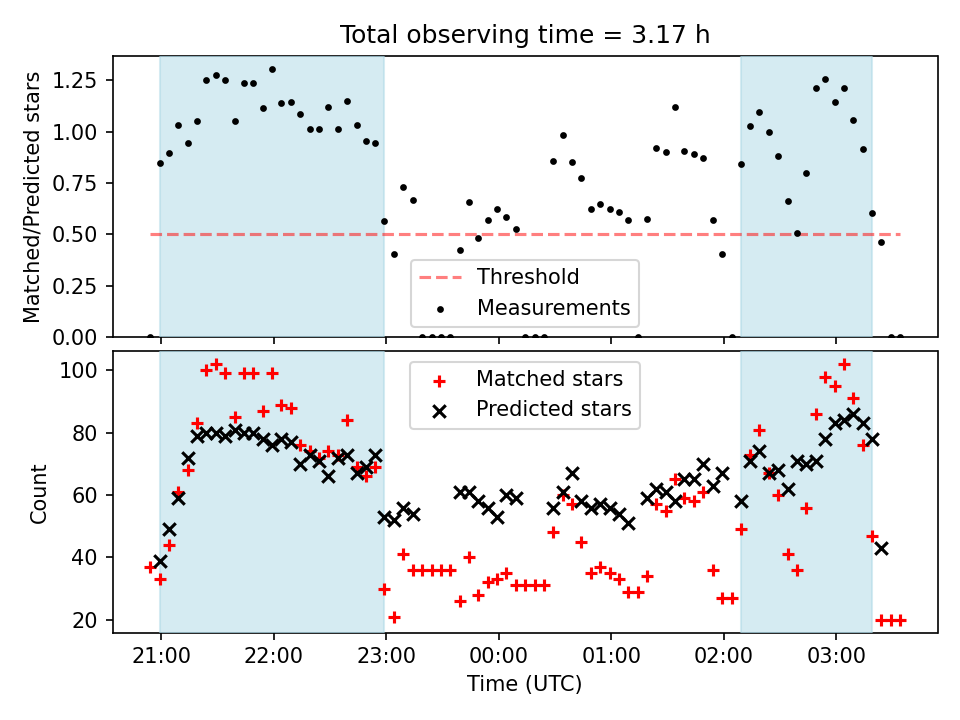 Total observing time = 3.17 h

Matched/Predicted stars

1.25
1.00
0.75
0.50
0.25
0.00

Threshold
Measurements

Count

100
80
60
40
20

Matched stars
Predicted stars

21:00 22:00 23:00 00:00 01:00 02:00 03:00

Time (UTC)